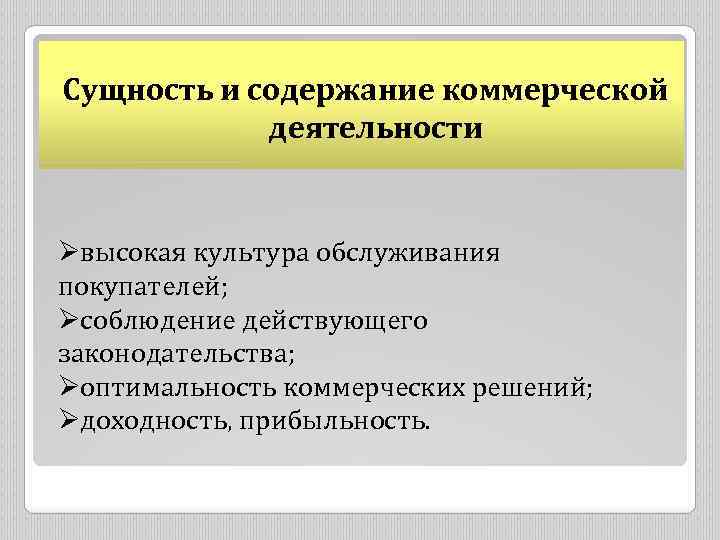 Сущность и содержание коммерческой деятельности

➢высокая культура обслуживания покупателей;
➢соблюдение действующего законодательства;
➢оптимальность коммерческих решений;
➢доходность, прибыльность.